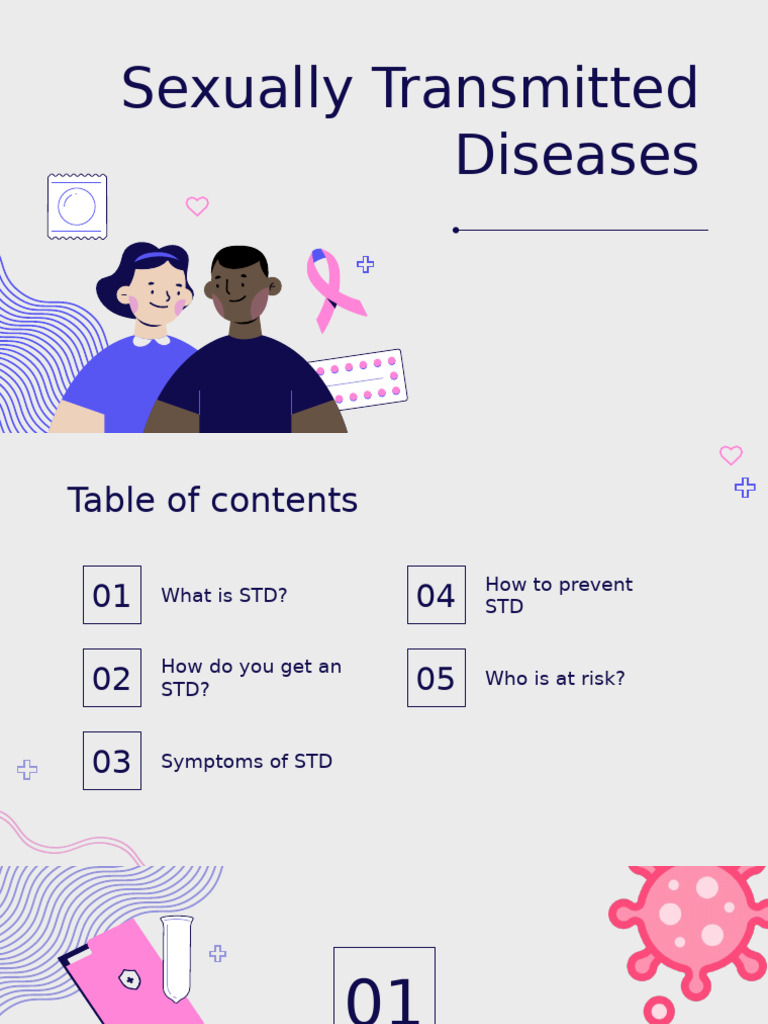 Sexually Transmitted Diseases

Table of contents

01 What is STD?

02 How do you get an STD?

03 Symptoms of STD

04 How to prevent STD

05 Who is at risk?

01